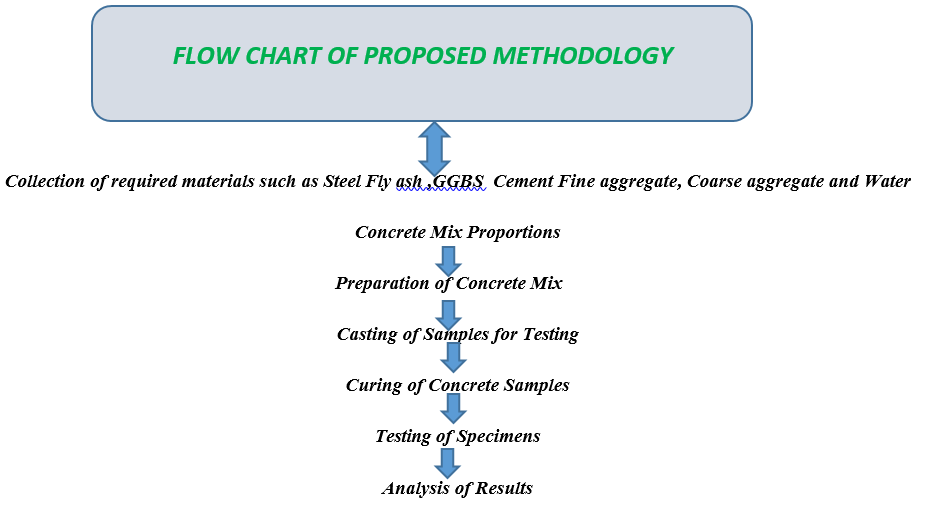 FLOW CHART OF PROPOSED METHODOLOGY

Collection of required materials such as Steel Fly ash ,GGBS Cement Fine aggregate, Coarse aggregate and Water

Concrete Mix Proportions

Preparation of Concrete Mix

Casting of Samples for Testing

Curing of Concrete Samples

Testing of Specimens

Analysis of Results